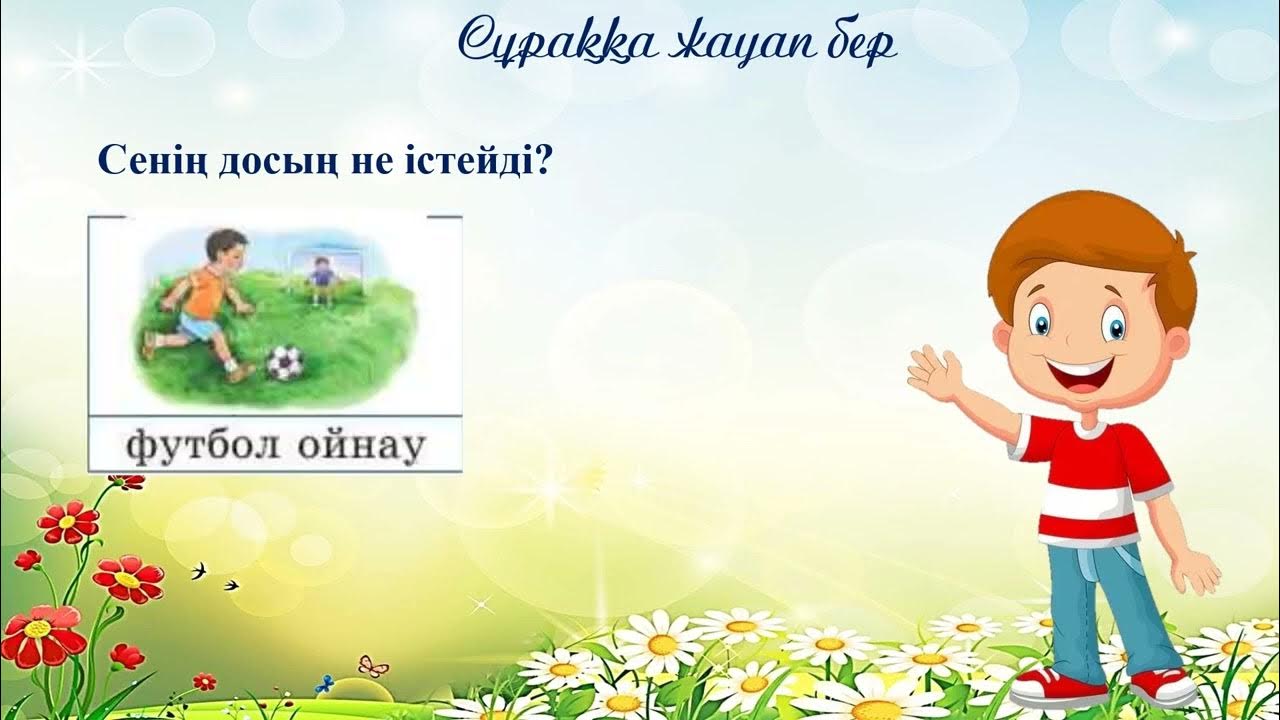 Сұраққа жауап бер

Сенің досың не істейді?

футбол ойнау